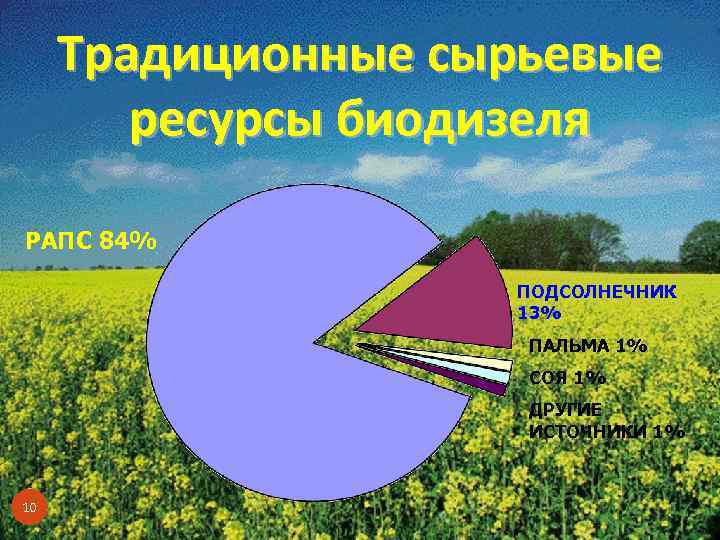 Традиционные сырьевые ресурсы биодизеля

РАПС 84%

ПОДСОЛНЕЧНИК 13%

ПАЛЬМА 1%

СОЯ 1%

ДРУГИЕ ИСТОЧНИКИ 1%

10